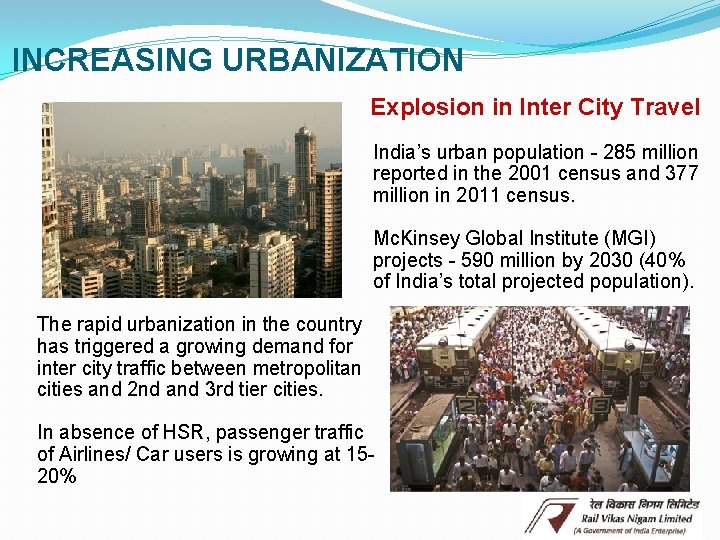 INCREASING URBANIZATION

Explosion in Inter City Travel

India's urban population - 285 million reported in the 2001 census and 377 million in 2011 census.

McKinsey Global Institute (MGI) projects - 590 million by 2030 (40% of India's total projected population).

The rapid urbanization in the country has triggered a growing demand for inter city traffic between metropolitan cities and 2nd and 3rd tier cities.

In absence of HSR, passenger traffic of Airlines/ Car users is growing at 15-20%

2

3

रेल विकास निगम लिमिटेड
Rail Vikas Nigam Limited
(A Government of India Enterprise)